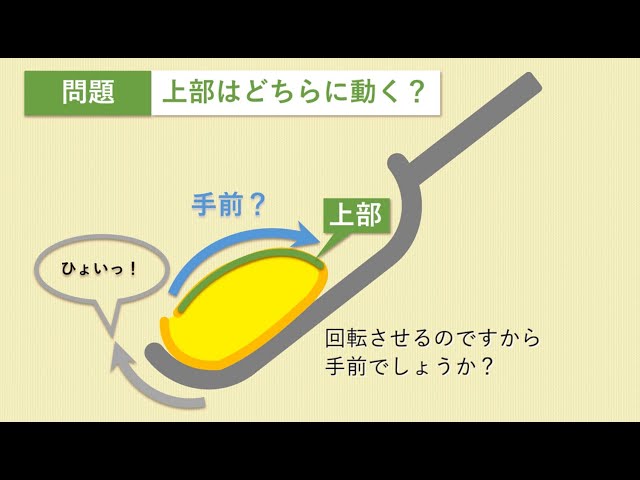 問題　上部はどちらに動く？

手前？

上部

ひょいっ！

回転させるのですから
手前でしょうか？